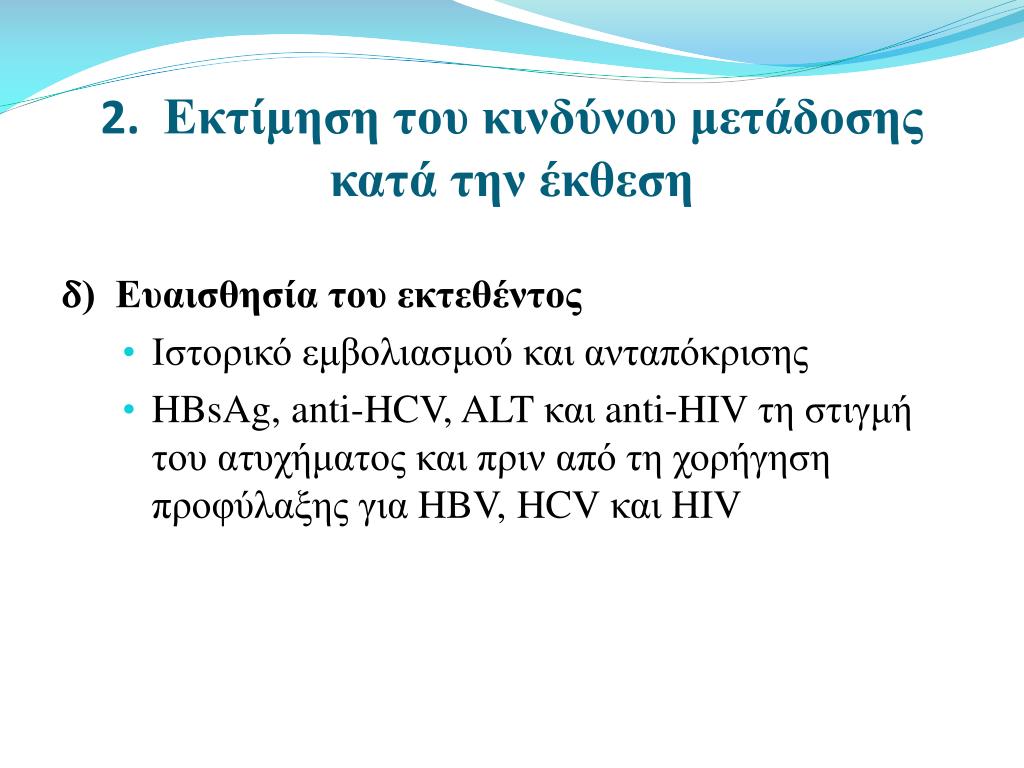 2. Εκτίμηση του κινδύνου μετάδοσης κατά την έκθεση

δ) Ευαισθησία του εκτεθέντος

• Ιστορικό εμβολιασμού και ανταπόκρισης

• HBsAg, anti-HCV, ALT και anti-HIV τη στιγμή του ατυχήματος και πριν από τη χορήγηση προφύλαξης για HBV, HCV και HIV